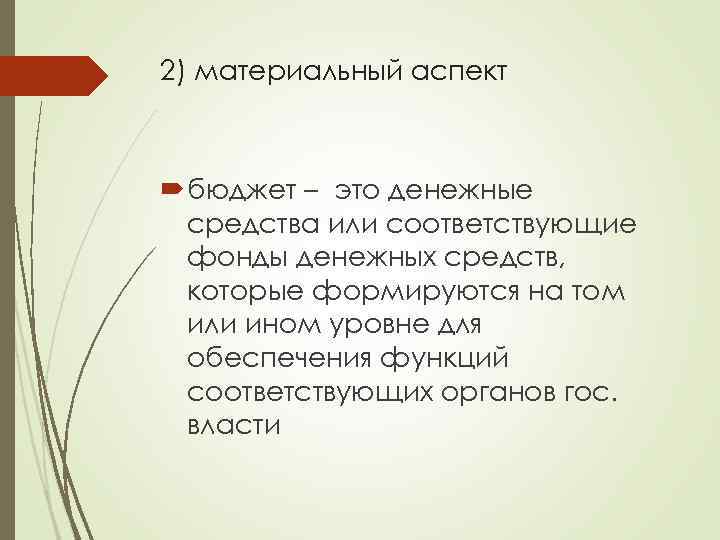 2) материальный аспект

бюджет – это денежные средства или соответствующие фонды денежных средств, которые формируются на том или ином уровне для обеспечения функций соответствующих органов гос. власти